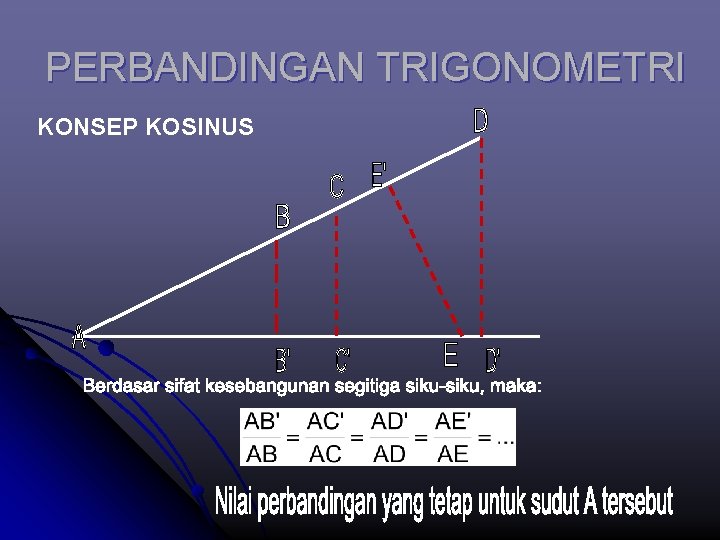 PERBANDINGAN TRIGONOMETRI

KONSEP KOSINUS

D

E'

C

B

A

B'

C'

E

D'

Berdasar sifat kesebangunan segitiga siku-siku, maka:

$\frac{AB'}{AB} = \frac{AC'}{AC} = \frac{AD'}{AD} = \frac{AE'}{AE} = ...$

Nilai perbandingan yang tetap untuk sudut A tersebut